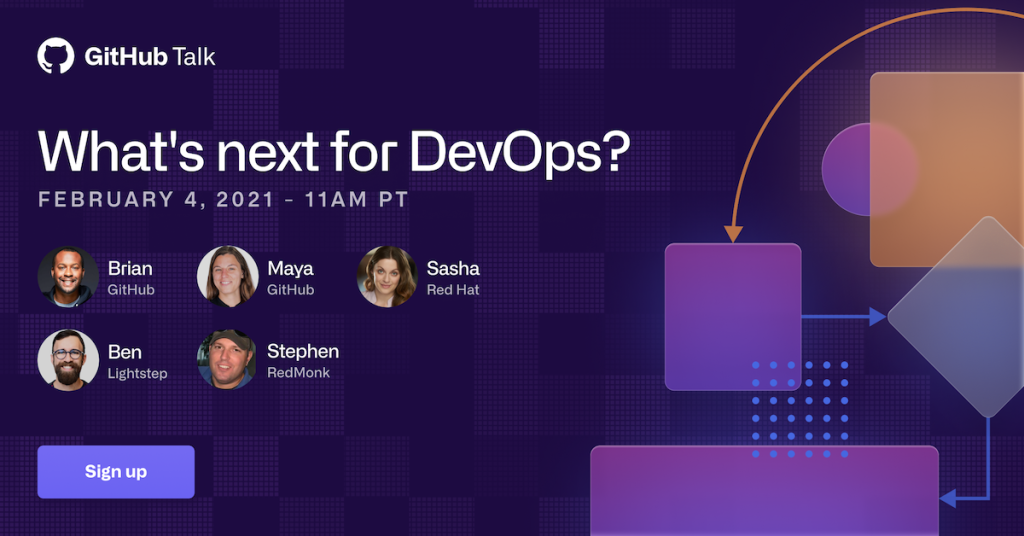 GitHub Talk

What's next for DevOps?

FEBRUARY 4, 2021 - 11AM PT

Brian
GitHub

Maya
GitHub

Sasha
Red Hat

Ben
Lightstep

Stephen
RedMonk

Sign up